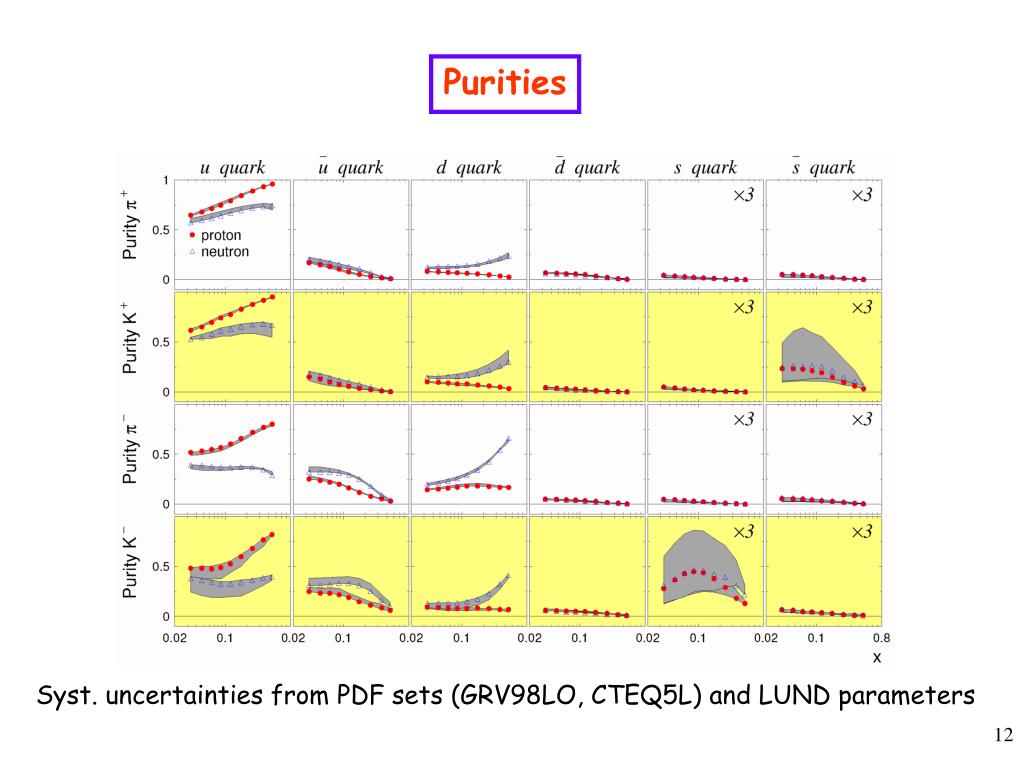 Purities

$u$ quark　$\bar{u}$ quark　$d$ quark　$\bar{d}$ quark　$s$ quark　$\bar{s}$ quark

Purity $\pi^+$
1
0.5
0
proton
neutron
$\times 3$
$\times 3$

Purity $K^+$
0.5
0
$\times 3$
$\times 3$

Purity $\pi^-$
0.5
0
$\times 3$
$\times 3$

Purity $K^-$
0.5
0
$\times 3$
$\times 3$

0.02　0.1　0.02　0.1　0.02　0.1　0.02　0.1　0.02　0.1　0.02　0.1　0.8
x

Syst. uncertainties from PDF sets (GRV98LO, CTEQ5L) and LUND parameters

12